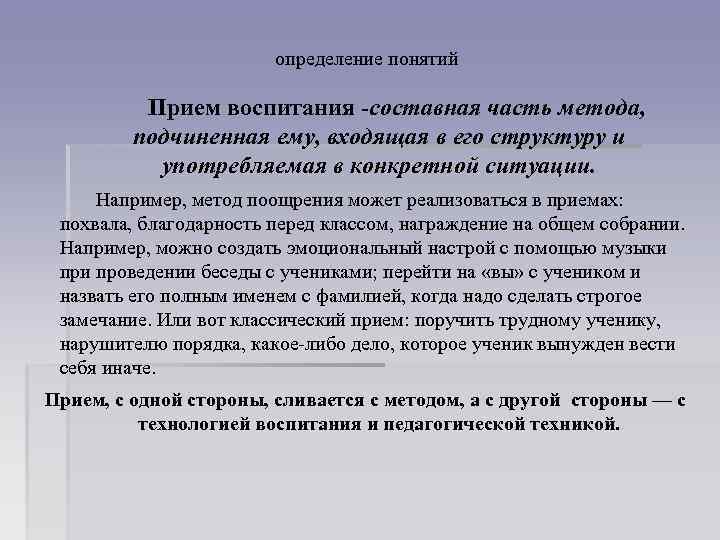 определение понятий

Прием воспитания -составная часть метода, подчиненная ему, входящая в его структуру и употребляемая в конкретной ситуации.

Например, метод поощрения может реализоваться в приемах: похвала, благодарность перед классом, награждение на общем собрании. Например, можно создать эмоциональный настрой с помощью музыки при проведении беседы с учениками; перейти на «вы» с учеником и назвать его полным именем с фамилией, когда надо сделать строгое замечание. Или вот классический прием: поручить трудному ученику, нарушителю порядка, какое-либо дело, которое ученик вынужден вести себя иначе.

Прием, с одной стороны, сливается с методом, а с другой стороны — с технологией воспитания и педагогической техникой.